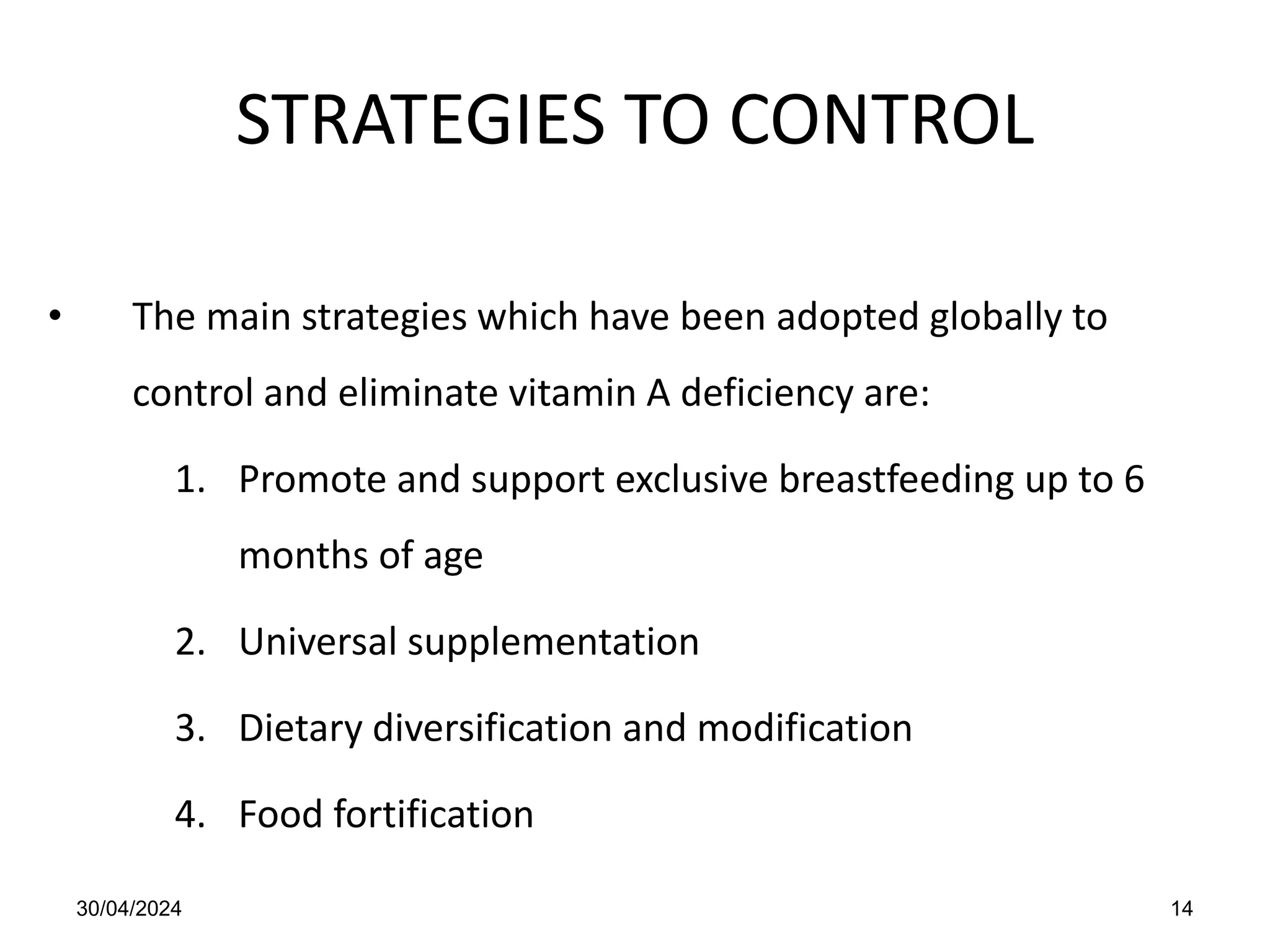 STRATEGIES TO CONTROL

• The main strategies which have been adopted globally to control and eliminate vitamin A deficiency are:

1. Promote and support exclusive breastfeeding up to 6 months of age

2. Universal supplementation

3. Dietary diversification and modification

4. Food fortification

30/04/2024

14